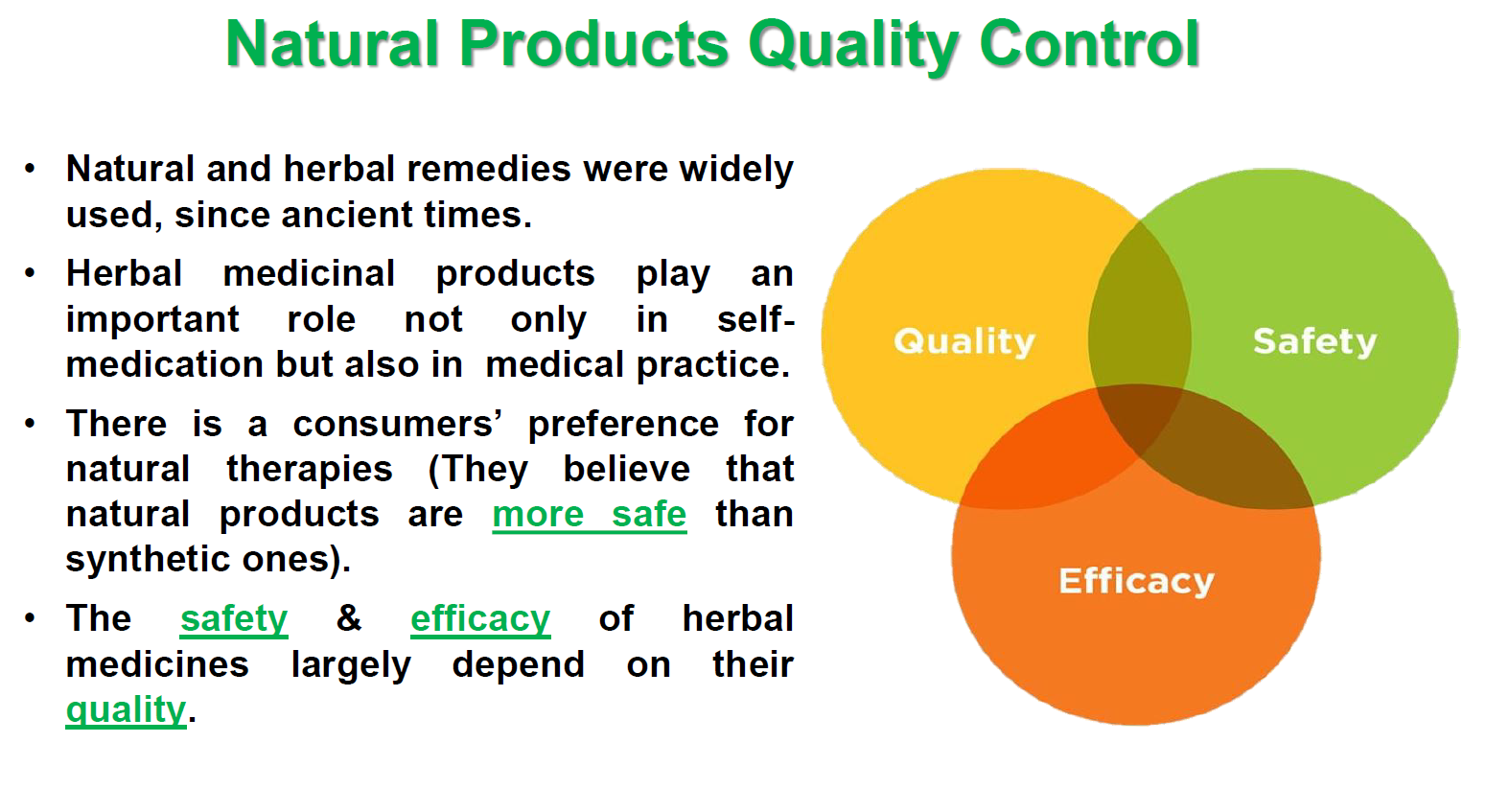 Natural Products Quality Control

• Natural and herbal remedies were widely used, since ancient times.

• Herbal medicinal products play an important role not only in self-medication but also in medical practice.

• There is a consumers' preference for natural therapies (They believe that natural products are more safe than synthetic ones).

• The safety & efficacy of herbal medicines largely depend on their quality.

Quality

Safety

Efficacy